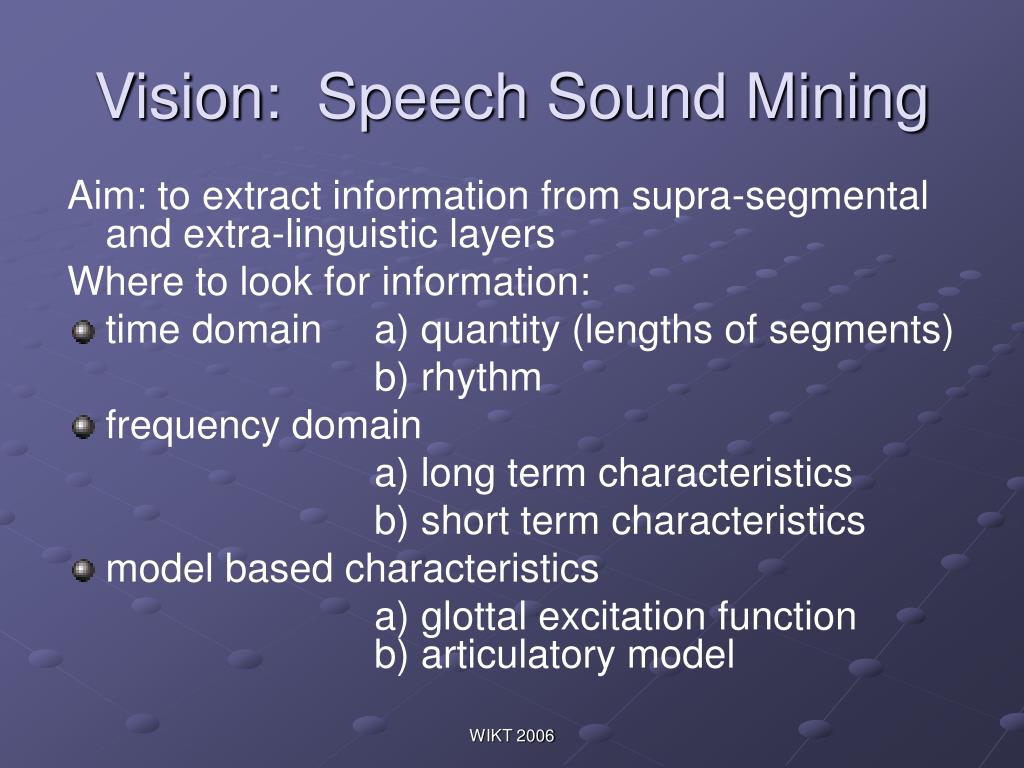 Vision: Speech Sound Mining

Aim: to extract information from supra-segmental and extra-linguistic layers

Where to look for information:

time domain a) quantity (lengths of segments)
b) rhythm

frequency domain
a) long term characteristics
b) short term characteristics

model based characteristics
a) glottal excitation function
b) articulatory model

WIKT 2006